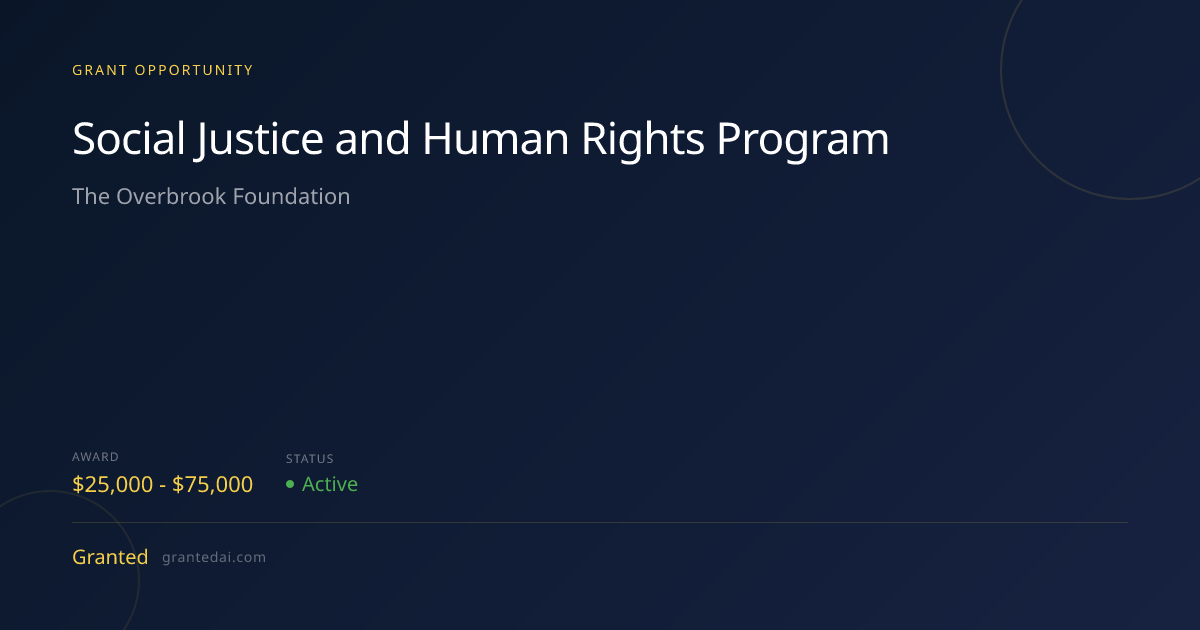 GRANT OPPORTUNITY

Social Justice and Human Rights Program

The Overbrook Foundation

AWARD
$25,000 - $75,000

STATUS
• Active

Granted grantedai.com